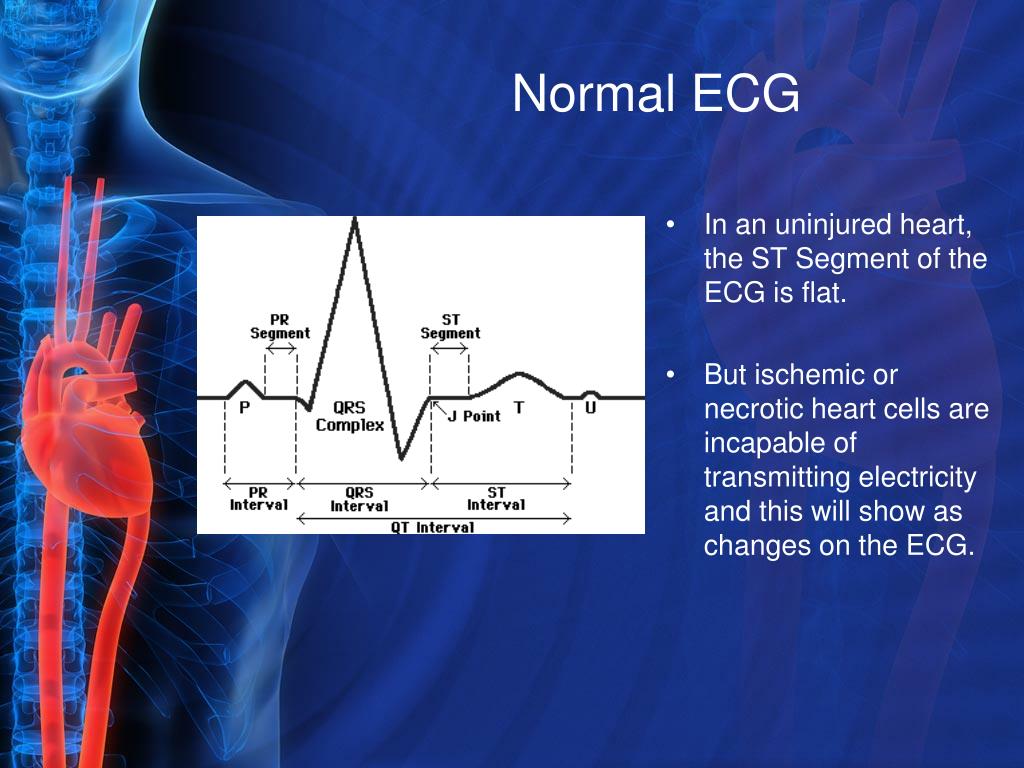 Normal ECG

PR Segment
ST Segment
P
QRS Complex
J Point
T
U
PR Interval
QRS Interval
ST Interval
QT Interval

• In an uninjured heart, the ST Segment of the ECG is flat.

• But ischemic or necrotic heart cells are incapable of transmitting electricity and this will show as changes on the ECG.